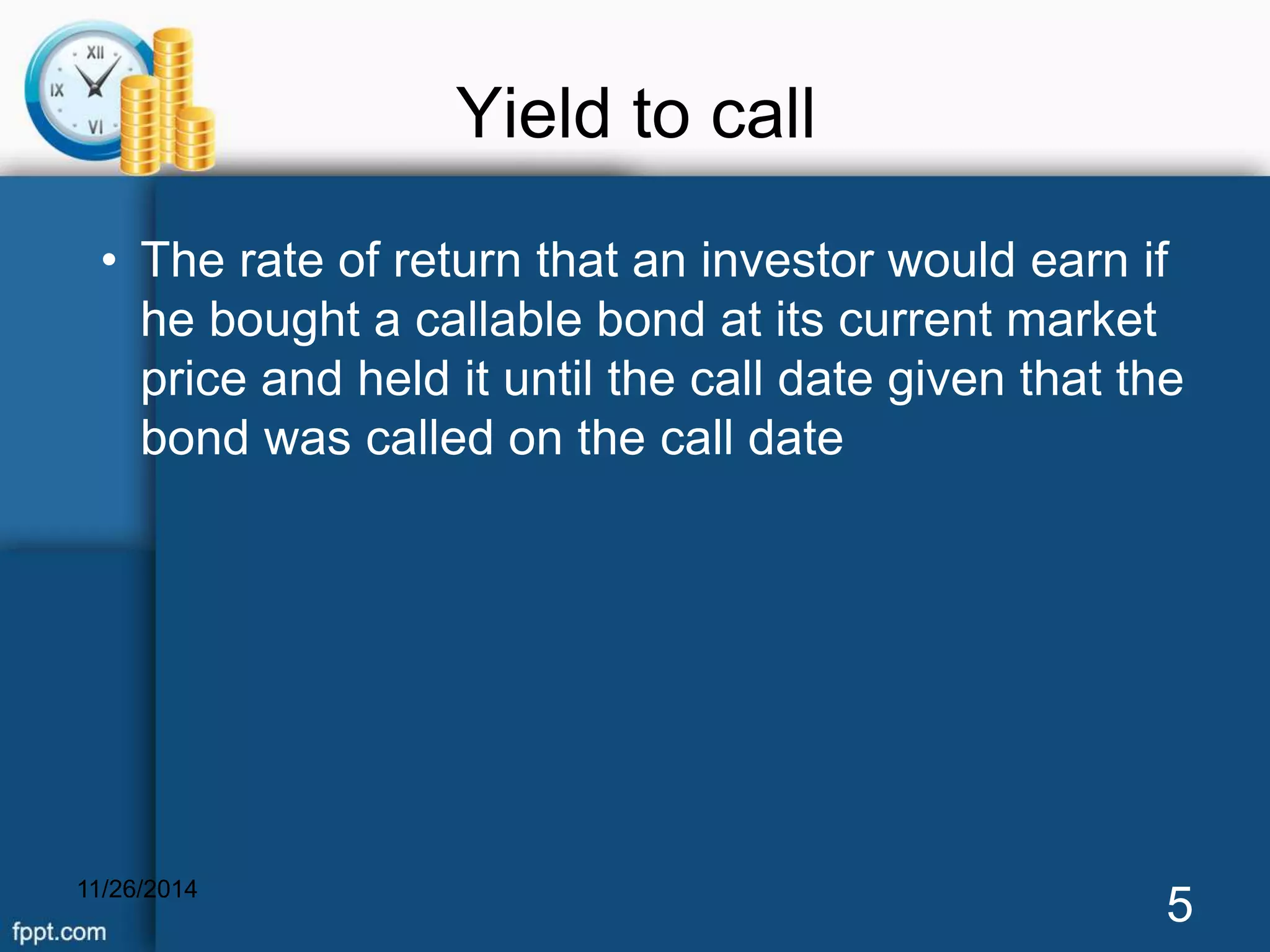 XII
IX
VI

Yield to call

• The rate of return that an investor would earn if he bought a callable bond at its current market price and held it until the call date given that the bond was called on the call date

11/26/2014

5

fppt.com